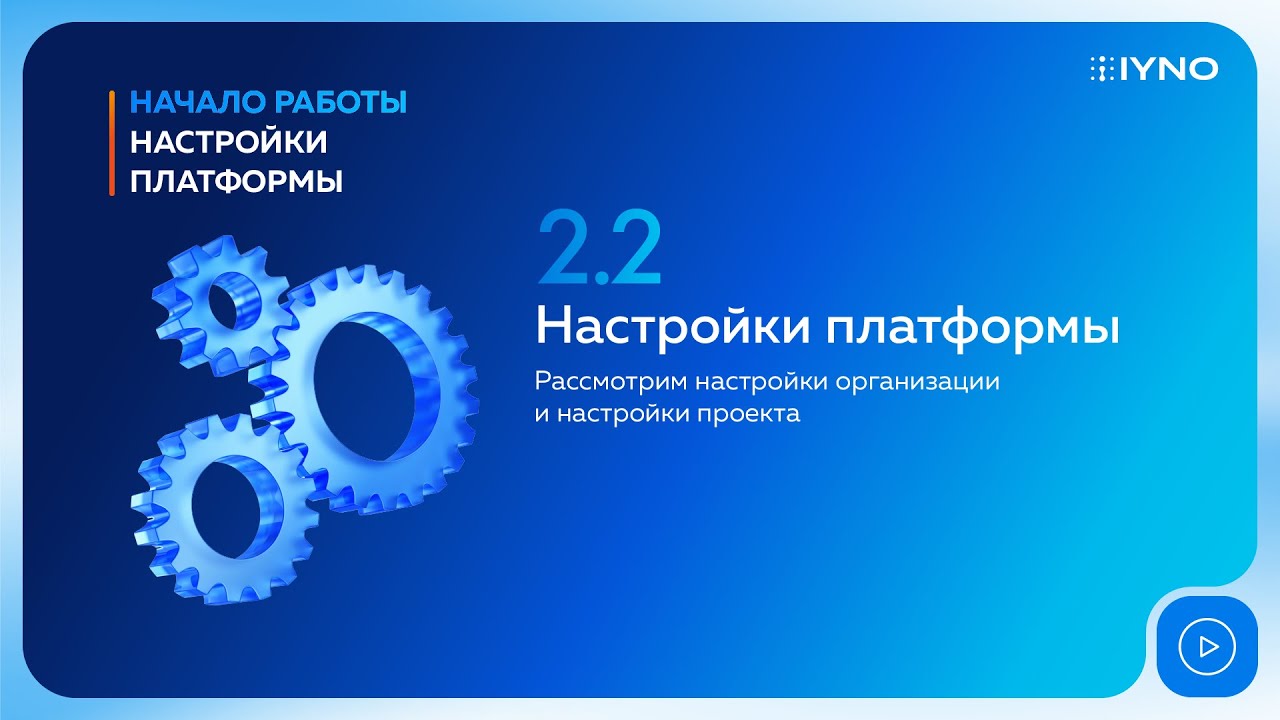 НАЧАЛО РАБОТЫ
НАСТРОЙКИ ПЛАТФОРМЫ

IYNO

2.2

Настройки платформы

Рассмотрим настройки организации и настройки проекта